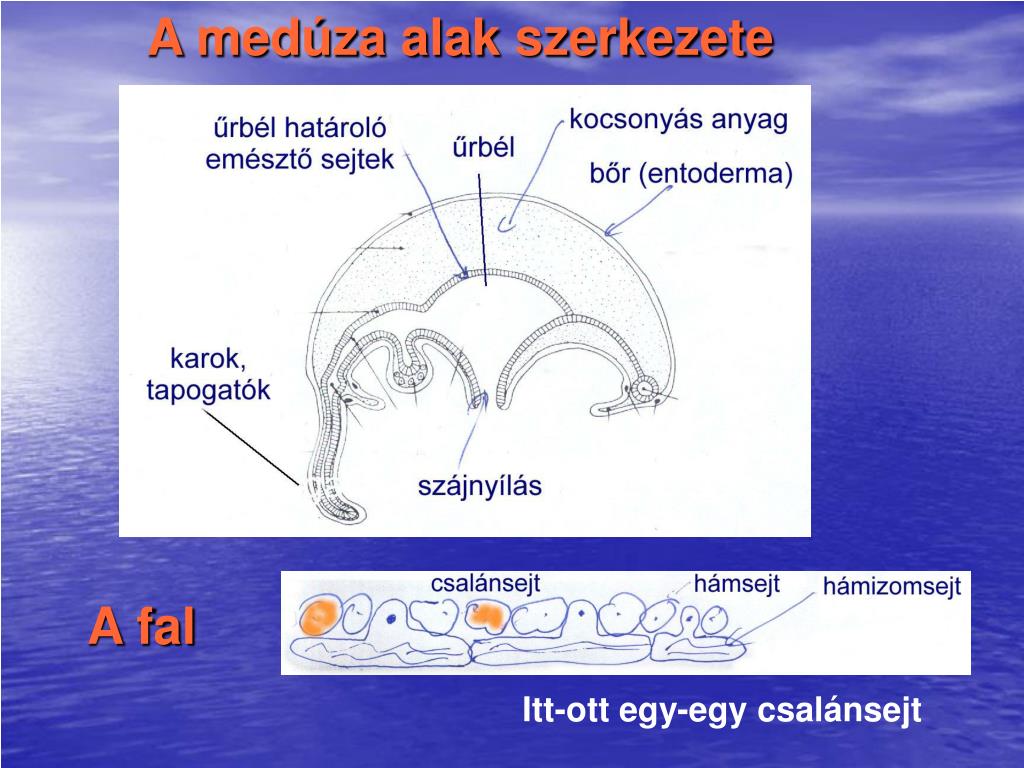 A medúza alak szerkezete

űrbél határoló emésztő sejtek

űrbél

kocsonyás anyag

bőr (entoderma)

karok, tapogatók

szájnyílás

A fal

csalánsejt

hámsejt

hámizomsejt

Itt-ott egy-egy csalánsejt